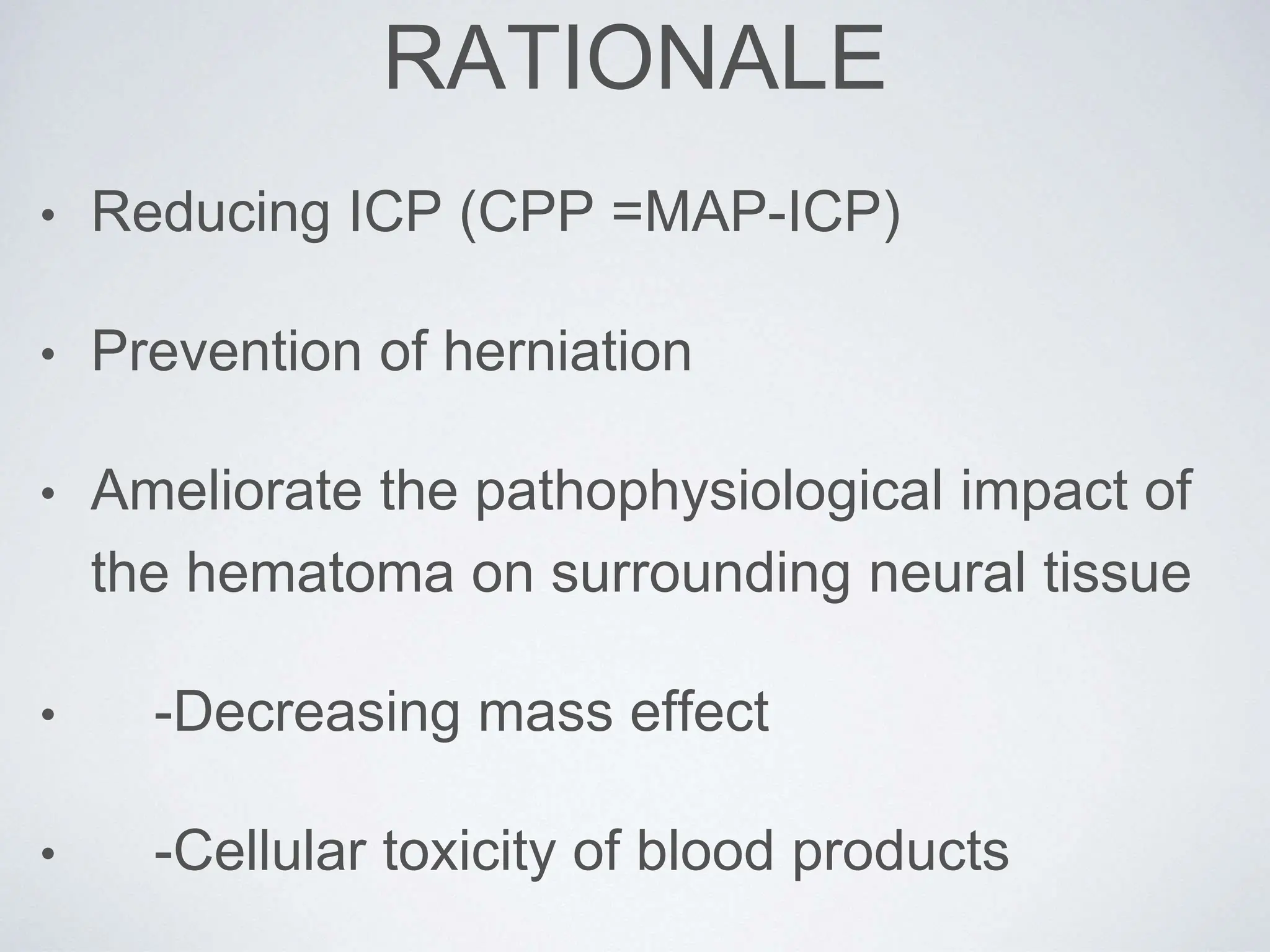 RATIONALE

• Reducing ICP (CPP =MAP-ICP)

• Prevention of herniation

• Ameliorate the pathophysiological impact of the hematoma on surrounding neural tissue

• -Decreasing mass effect

• -Cellular toxicity of blood products